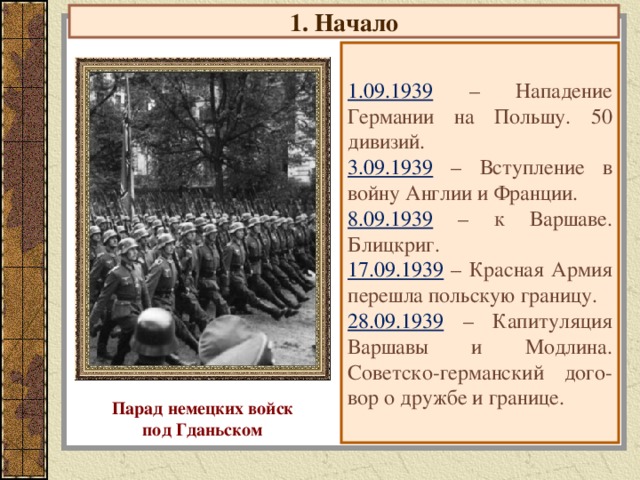 1. Начало

Парад немецких войск под Гданьском

1.09.1939 – Нападение Германии на Польшу. 50 дивизий.

3.09.1939 – Вступление в войну Англии и Франции.

8.09.1939 – к Варшаве. Блицкриг.

17.09.1939 – Красная Армия перешла польскую границу.

28.09.1939 – Капитуляция Варшавы и Модлина. Советско-германский договор о дружбе и границе.